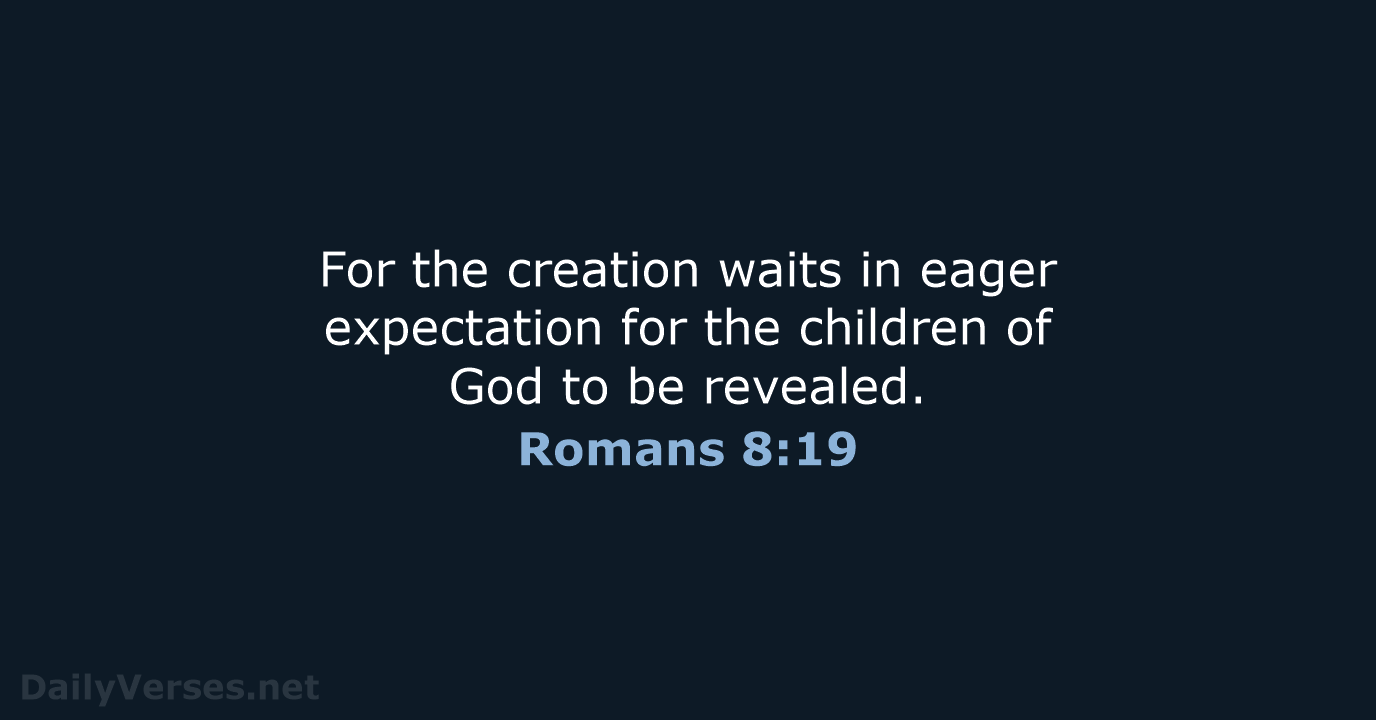 For the creation waits in eager expectation for the children of God to be revealed.

Romans 8:19

DailyVerses.net